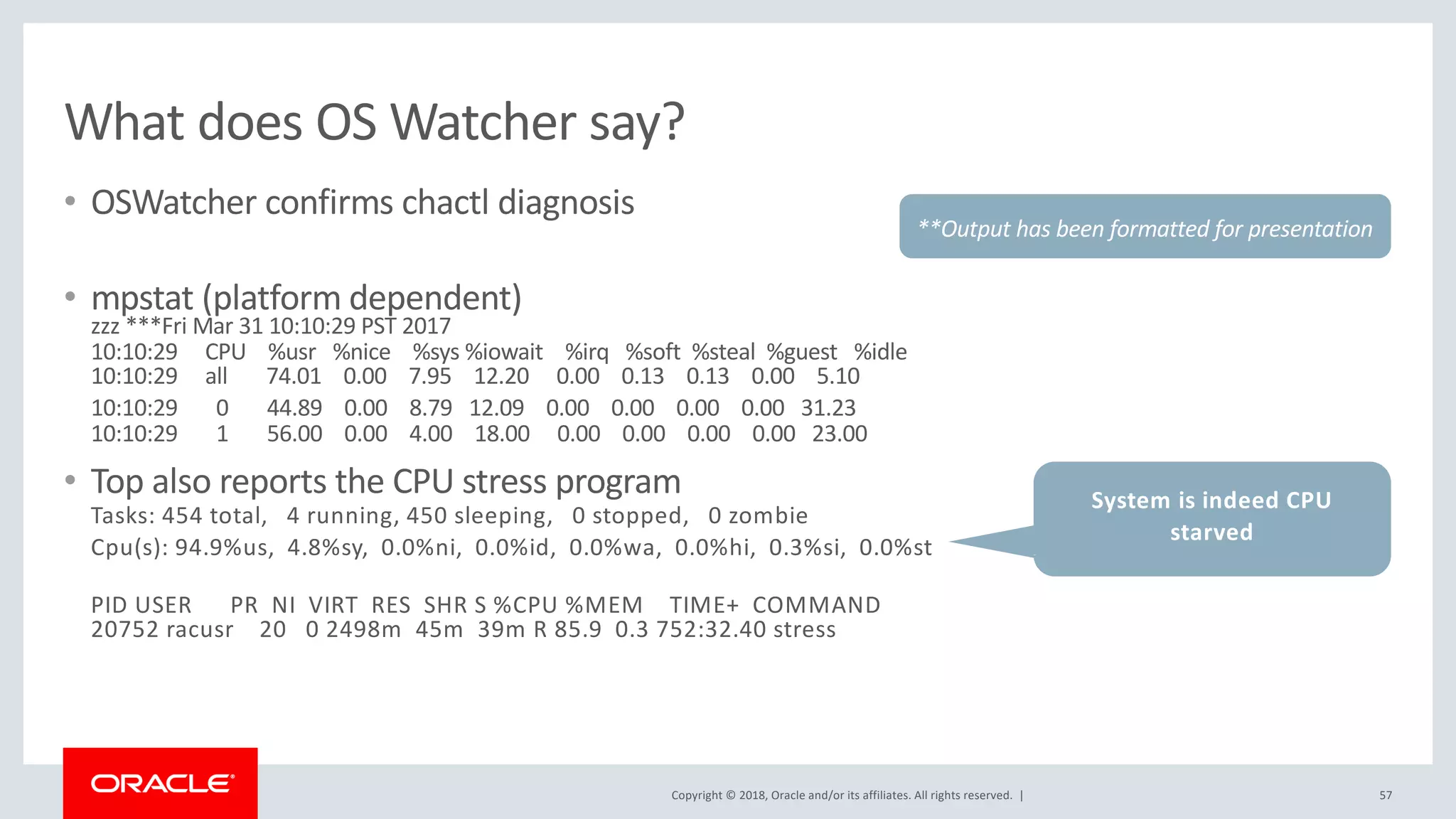 What does OS Watcher say?

• OSWatcher confirms chactl diagnosis

**Output has been formatted for presentation

• mpstat (platform dependent)
zzz ***Fri Mar 31 10:10:29 PST 2017

| 10:10:29 | CPU | %usr | %nice | %sys | %iowait | %irq | %soft | %steal | %guest | %idle |
|---|---|---|---|---|---|---|---|---|---|---|
| 10:10:29 | all | 74.01 | 0.00 | 7.95 | 12.20 | 0.00 | 0.13 | 0.13 | 0.00 | 5.10 |
| 10:10:29 | 0 | 44.89 | 0.00 | 8.79 | 12.09 | 0.00 | 0.00 | 0.00 | 0.00 | 31.23 |
| 10:10:29 | 1 | 56.00 | 0.00 | 4.00 | 18.00 | 0.00 | 0.00 | 0.00 | 0.00 | 23.00 |

• Top also reports the CPU stress program
Tasks: 454 total, 4 running, 450 sleeping, 0 stopped, 0 zombie
Cpu(s): 94.9%us, 4.8%sy, 0.0%ni, 0.0%id, 0.0%wa, 0.0%hi, 0.3%si, 0.0%st

System is indeed CPU starved

PID USER PR NI VIRT RES SHR S %CPU %MEM TIME+ COMMAND
20752 racusr 20 0 2498m 45m 39m R 85.9 0.3 752:32.40 stress

ORACLE

Copyright © 2018, Oracle and/or its affiliates. All rights reserved. |

57